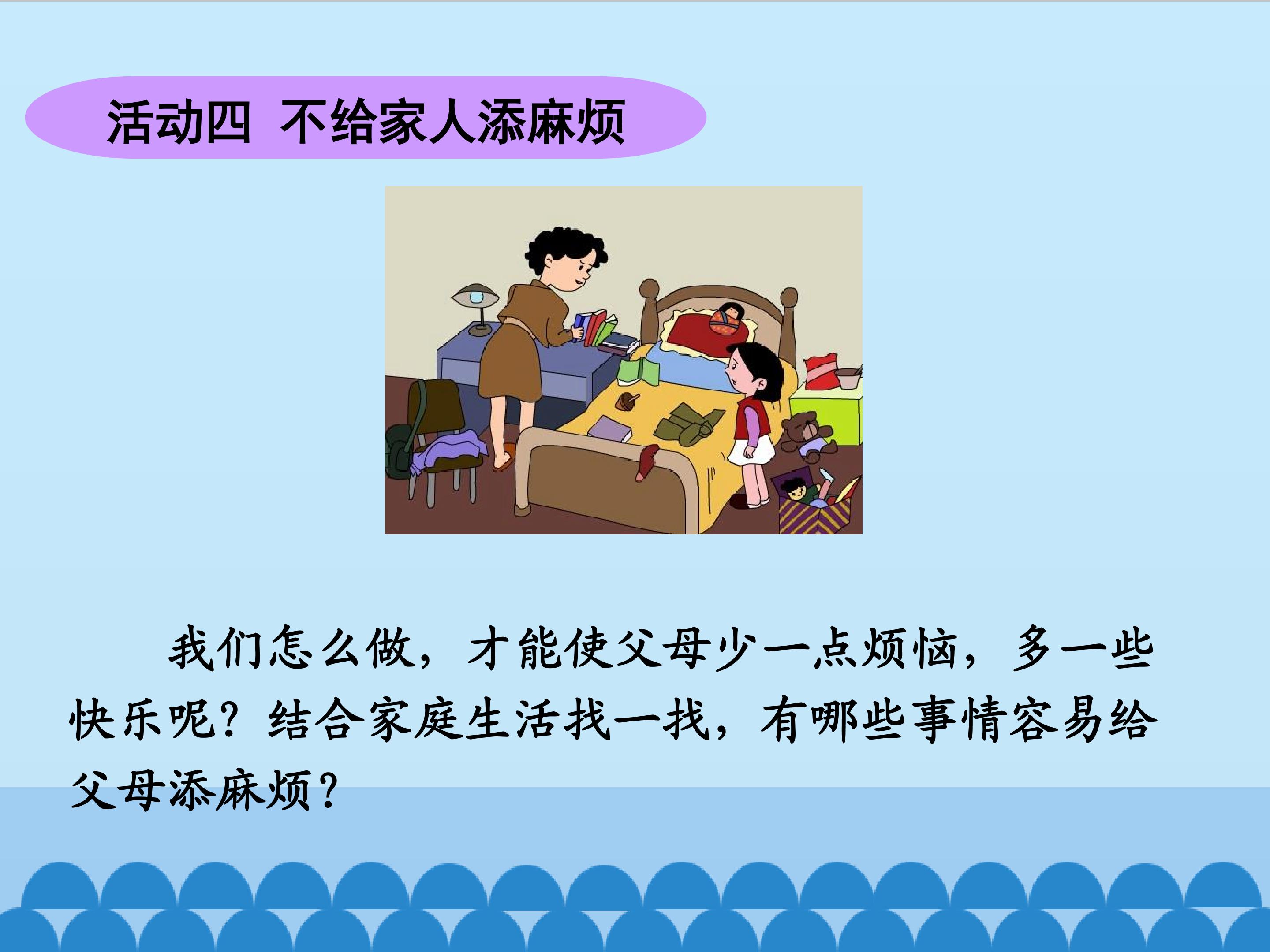 活动四 不给家人添麻烦

我们怎么做，才能使父母少一点烦恼，多一些快乐呢？结合家庭生活找一找，有哪些事情容易给父母添麻烦？